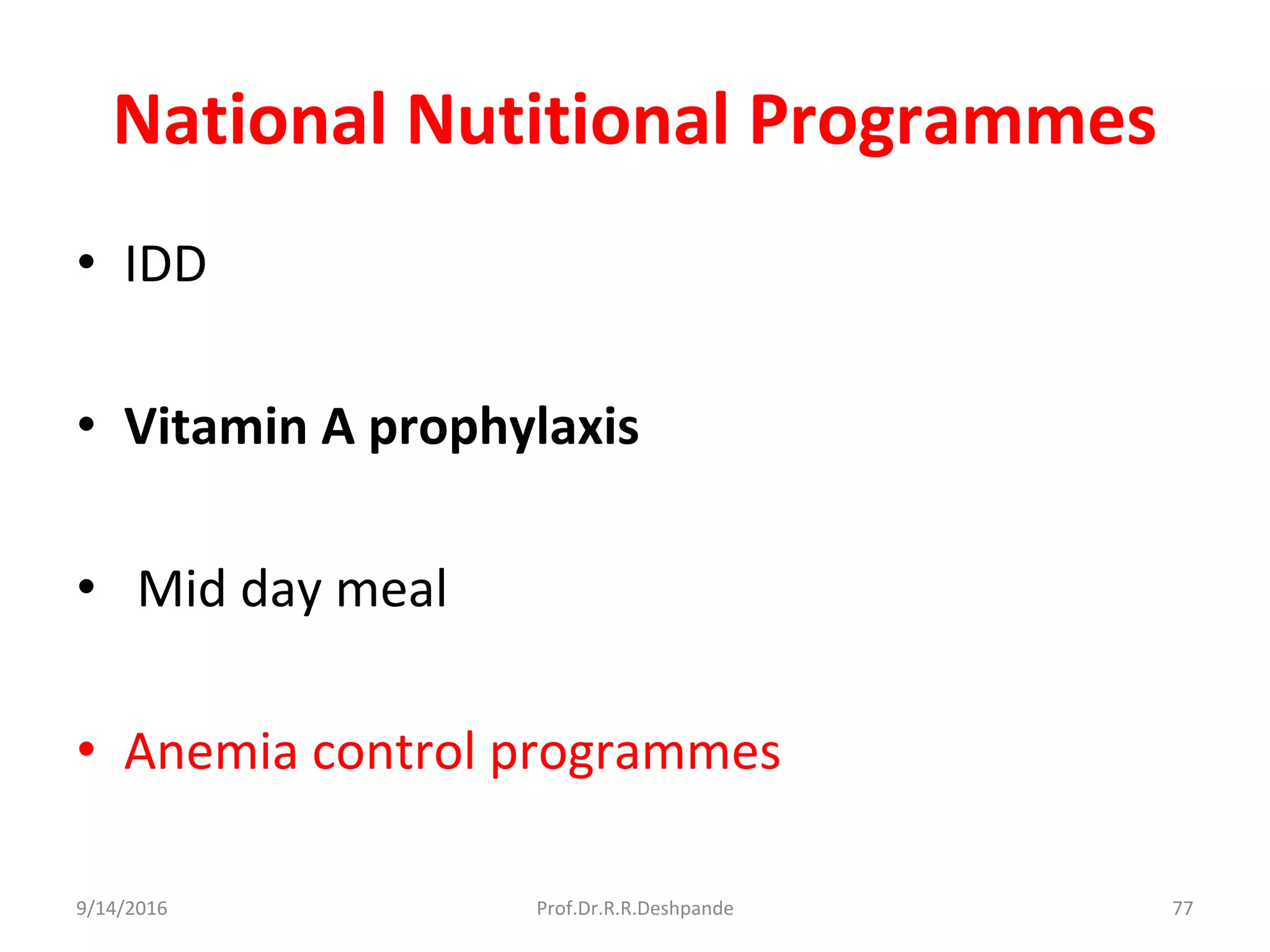 National Nutitional Programmes

• IDD

• Vitamin A prophylaxis

• Mid day meal

• Anemia control programmes

9/14/2016 Prof.Dr.R.R.Deshpande 77